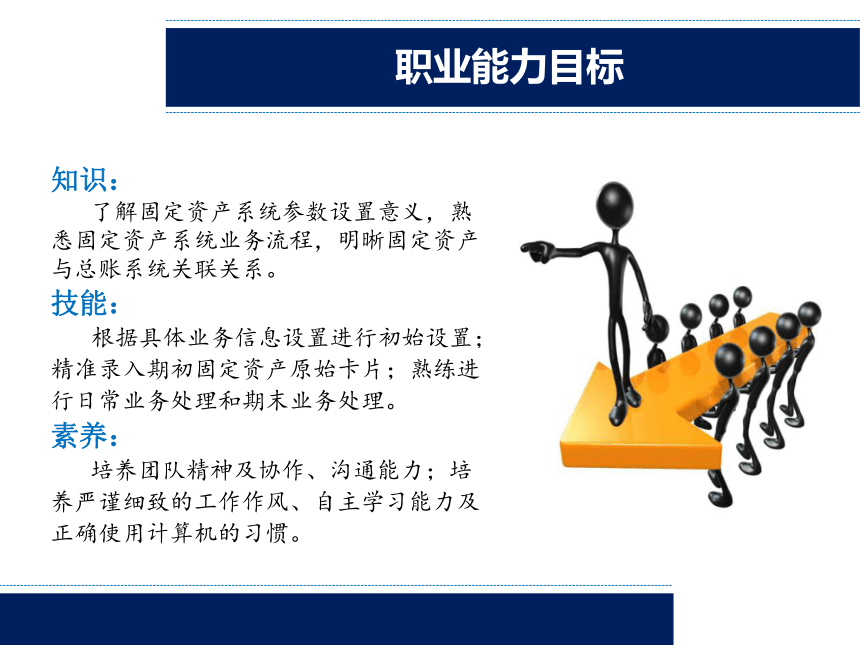 职业能力目标

知识：

了解固定资产系统参数设置意义，熟悉固定资产系统业务流程，明晰固定资产与总账系统关联关系。

技能：

根据具体业务信息设置进行初始设置；精准录入期初固定资产原始卡片；熟练进行日常业务处理和期末业务处理。

素养：

培养团队精神及协作、沟通能力；培养严谨细致的工作作风、自主学习能力及正确使用计算机的习惯。